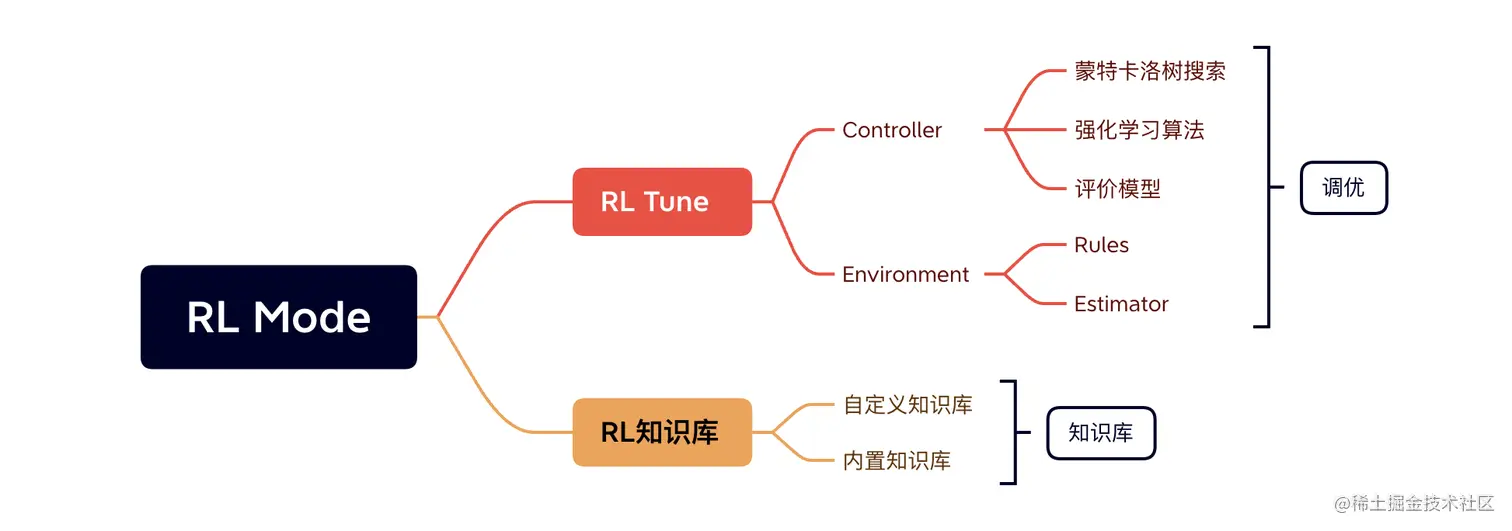 RL Mode

RL Tune

Controller

蒙特卡洛树搜索

强化学习算法

评价模型

Environment

Rules

Estimator

调优

RL知识库

自定义知识库

内置知识库

知识库

@稀土掘金技术社区